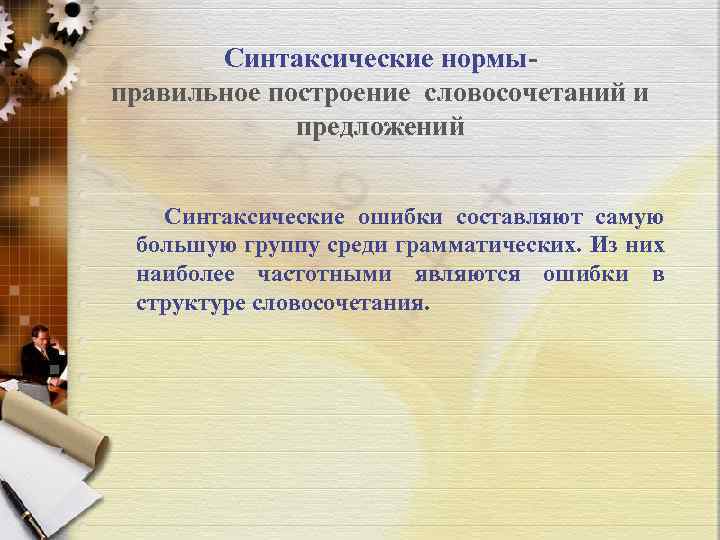 Синтаксические нормы-
правильное построение словосочетаний и предложений

Синтаксические ошибки составляют самую большую группу среди грамматических. Из них наиболее частотными являются ошибки в структуре словосочетания.